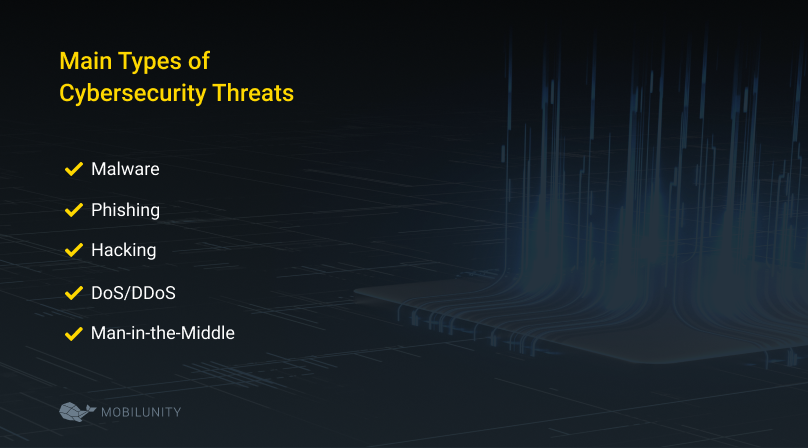 Main Types of Cybersecurity Threats

Malware

Phishing

Hacking

DoS/DDoS

Man-in-the-Middle

MOBILUNITY